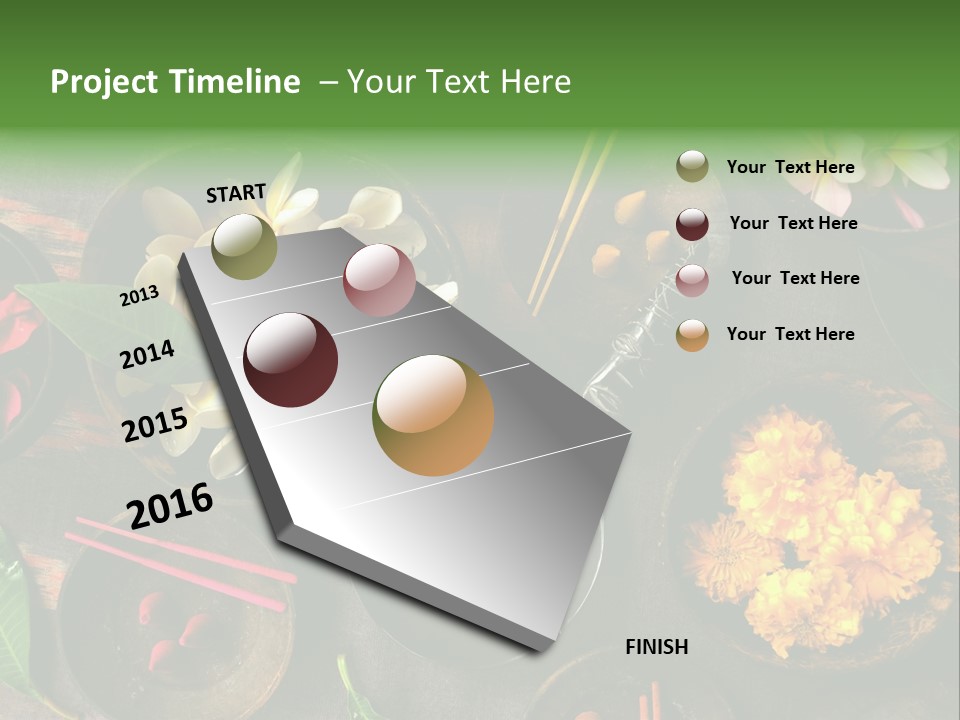 Project Timeline – Your Text Here

START

2013

2014

2015

2016

FINISH

Your Text Here

Your Text Here

Your Text Here

Your Text Here